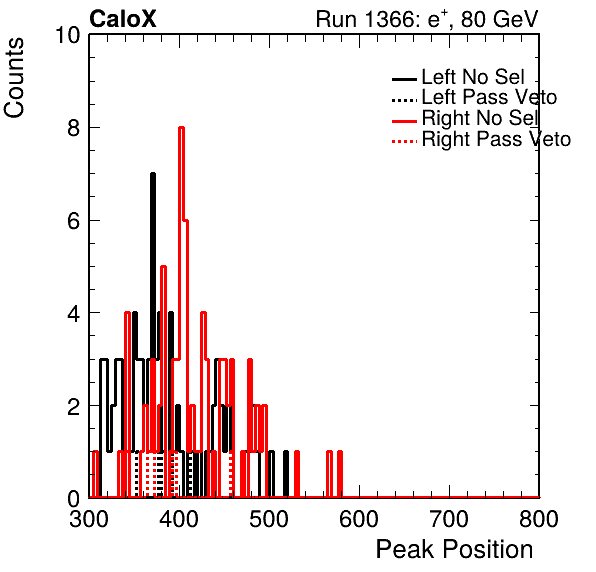 CaloX

Run 1366: $e^{+}$, 80 GeV

Counts

10

8

6

4

2

0

Left No Sel
Left Pass Veto
Right No Sel
Right Pass Veto

300 400 500 600 700 800

Peak Position